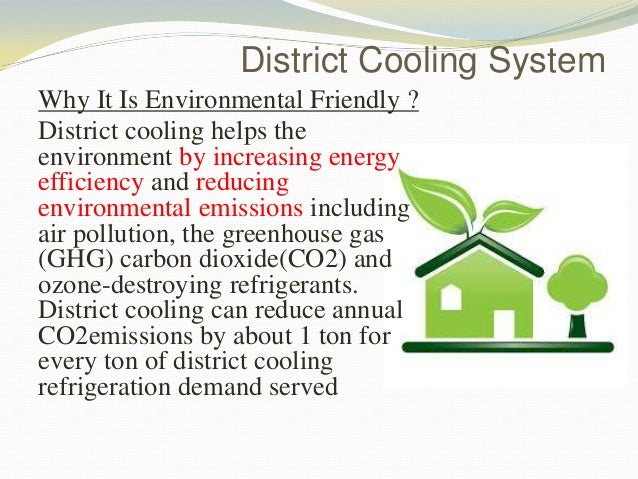 District Cooling System

Why It Is Environmental Friendly ?

District cooling helps the environment by increasing energy efficiency and reducing environmental emissions including air pollution, the greenhouse gas (GHG) carbon dioxide(CO2) and ozone-destroying refrigerants. District cooling can reduce annual CO2emissions by about 1 ton for every ton of district cooling refrigeration demand served